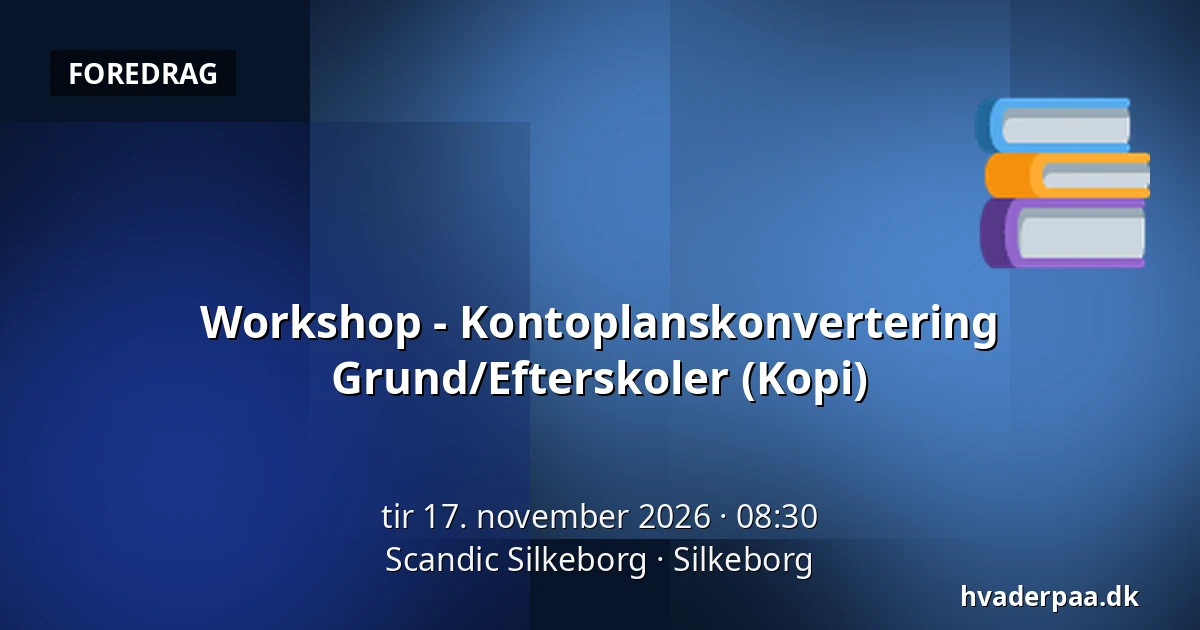 FOREDRAG

Workshop - Kontoplanskonvertering Grund/Efterskoler (Kopi)

tir 17. november 2026 · 08:30
Scandic Silkeborg · Silkeborg

hvaderpaa.dk